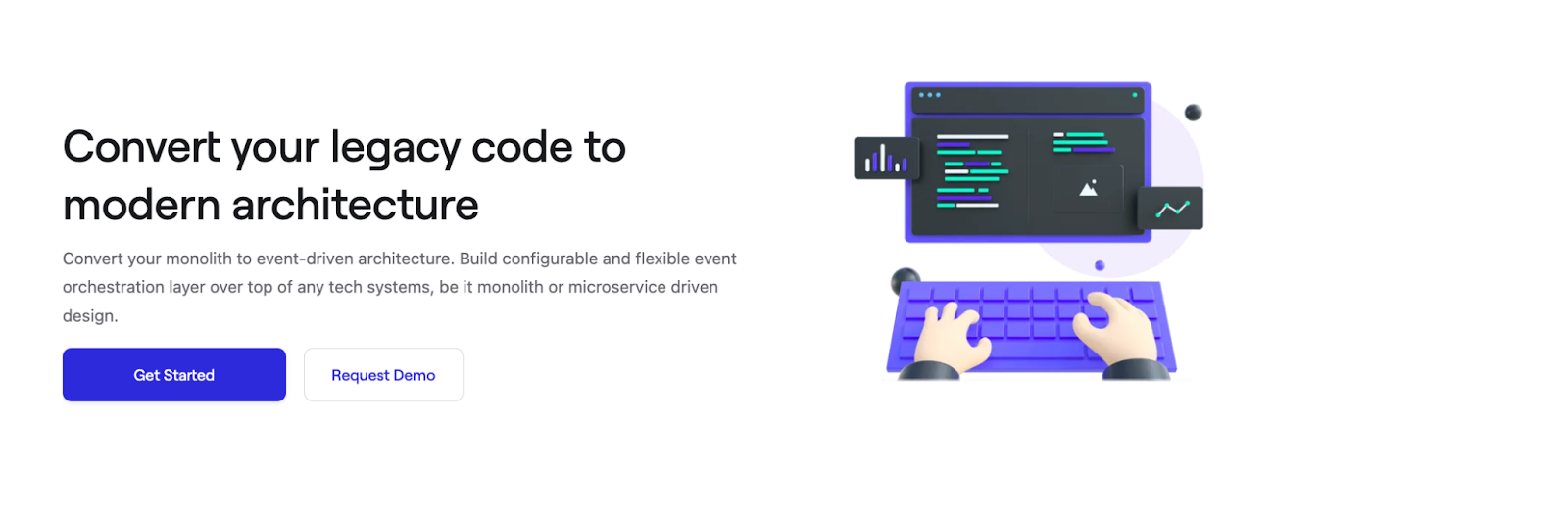 Convert your legacy code to modern architecture

Convert your monolith to event-driven architecture. Build configurable and flexible event orchestration layer over top of any tech systems, be it monolith or microservice driven design.

Get Started

Request Demo